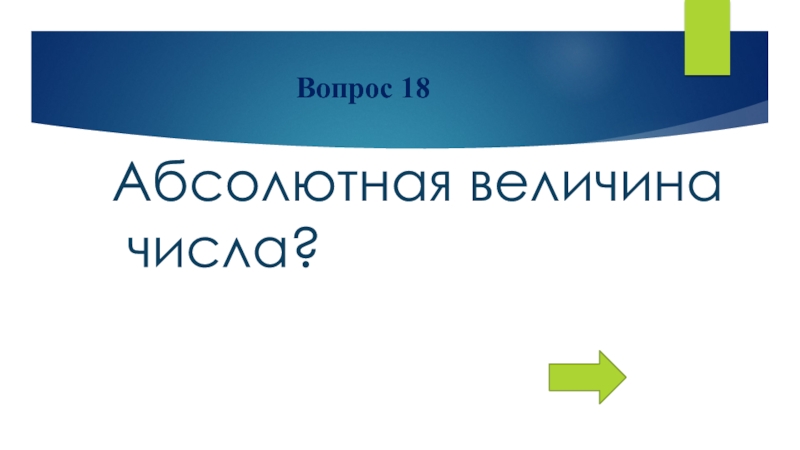 Вопрос 18

Абсолютная величина числа?